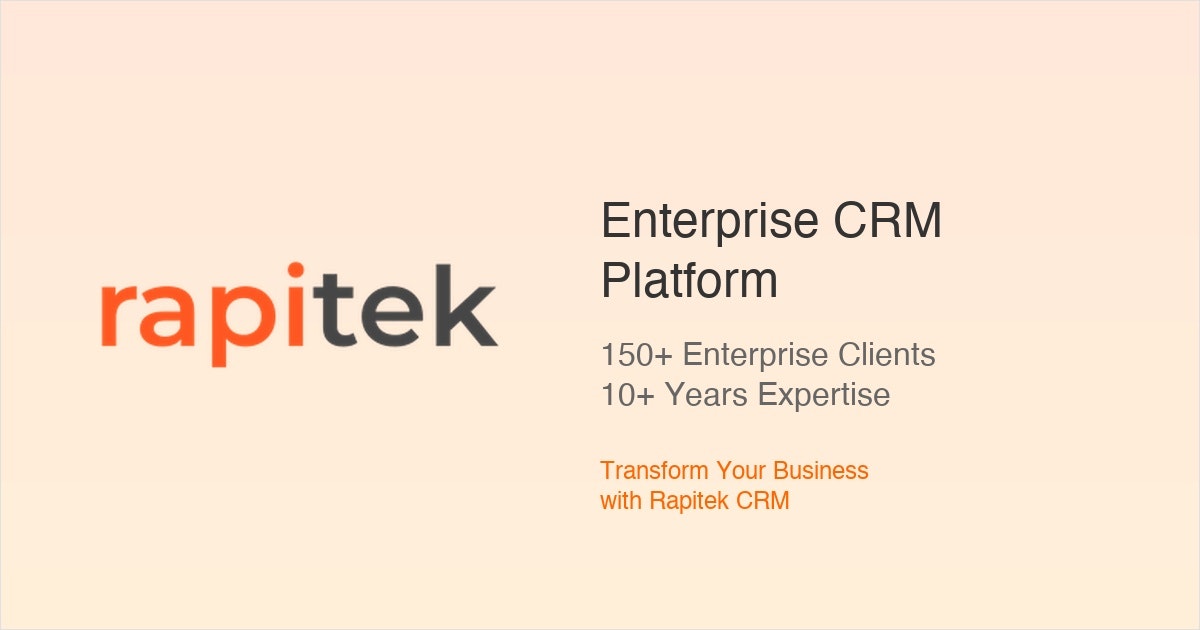 rapitek

Enterprise CRM Platform

150+ Enterprise Clients
10+ Years Expertise

Transform Your Business with Rapitek CRM